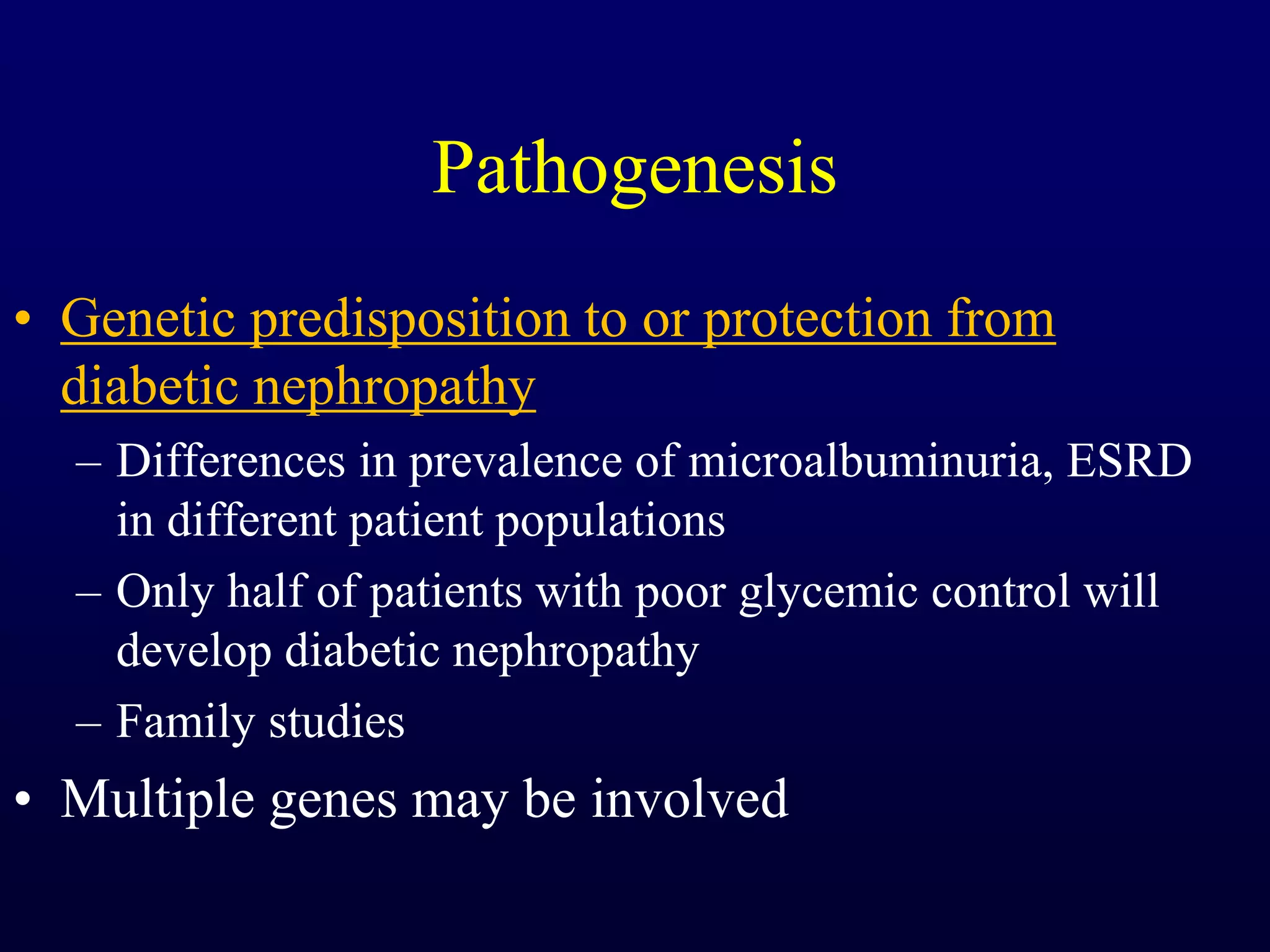 Pathogenesis

• Genetic predisposition to or protection from diabetic nephropathy
– Differences in prevalence of microalbuminuria, ESRD in different patient populations
– Only half of patients with poor glycemic control will develop diabetic nephropathy
– Family studies
• Multiple genes may be involved